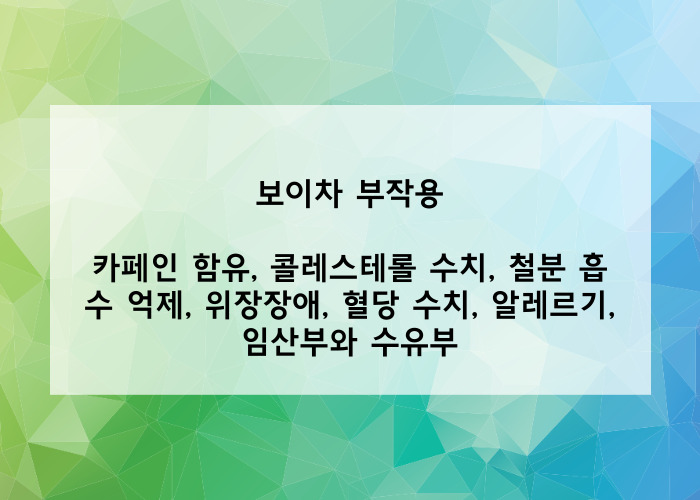 보이차 부작용

카페인 함유, 콜레스테롤 수치, 철분 흡수 억제, 위장장애, 혈당 수치, 알레르기, 임산부와 수유부